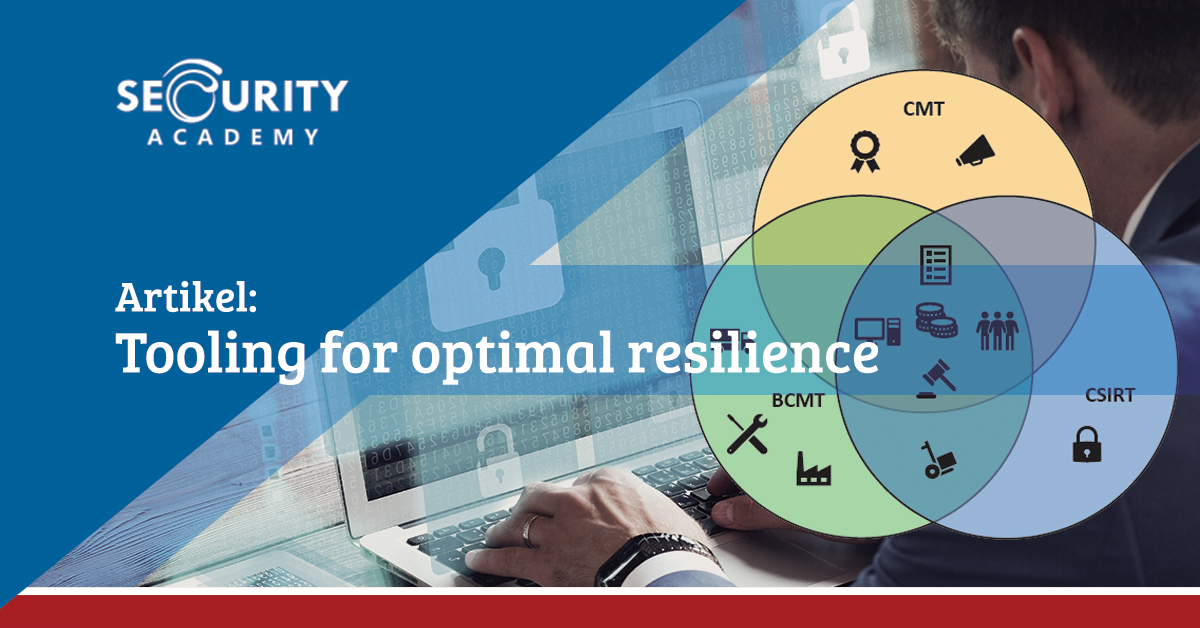 SECURITY
ACADEMY

Artikel:
Tooling for optimal resilience

CMT

BCMT

CSIRT